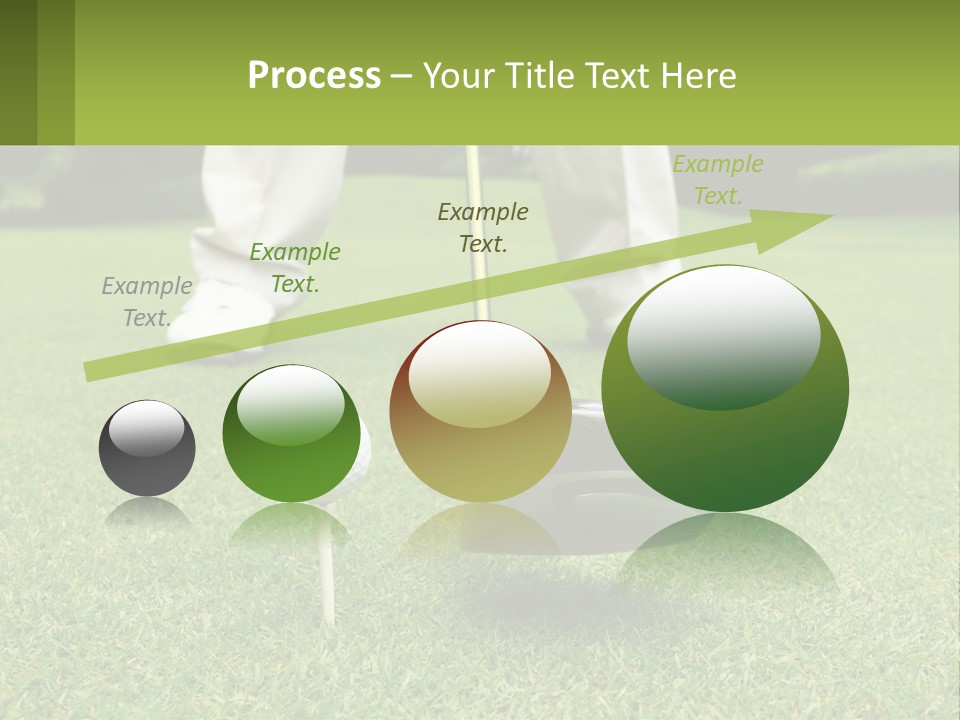 Process – Your Title Text Here

Example Text.

Example Text.

Example Text.

Example Text.